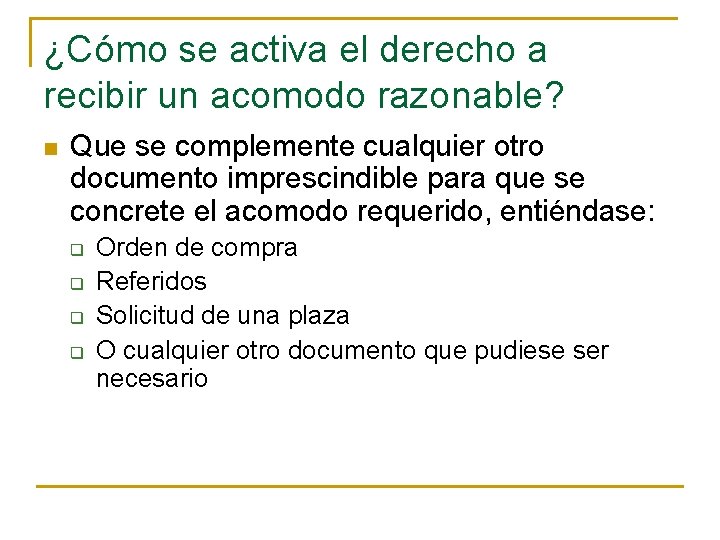 ¿Cómo se activa el derecho a recibir un acomodo razonable?

Que se complemente cualquier otro documento imprescindible para que se concrete el acomodo requerido, entiéndase:

Orden de compra

Referidos

Solicitud de una plaza

O cualquier otro documento que pudiese ser necesario